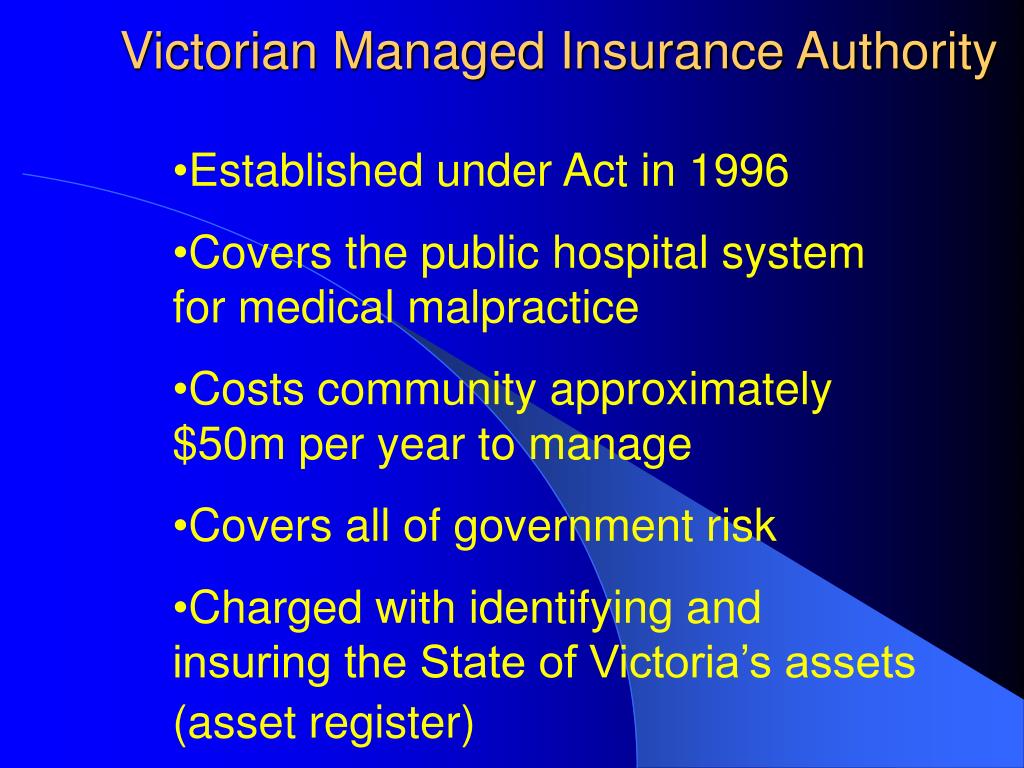 Victorian Managed Insurance Authority

•Established under Act in 1996

•Covers the public hospital system for medical malpractice

•Costs community approximately \$50m per year to manage

•Covers all of government risk

•Charged with identifying and insuring the State of Victoria’s assets (asset register)